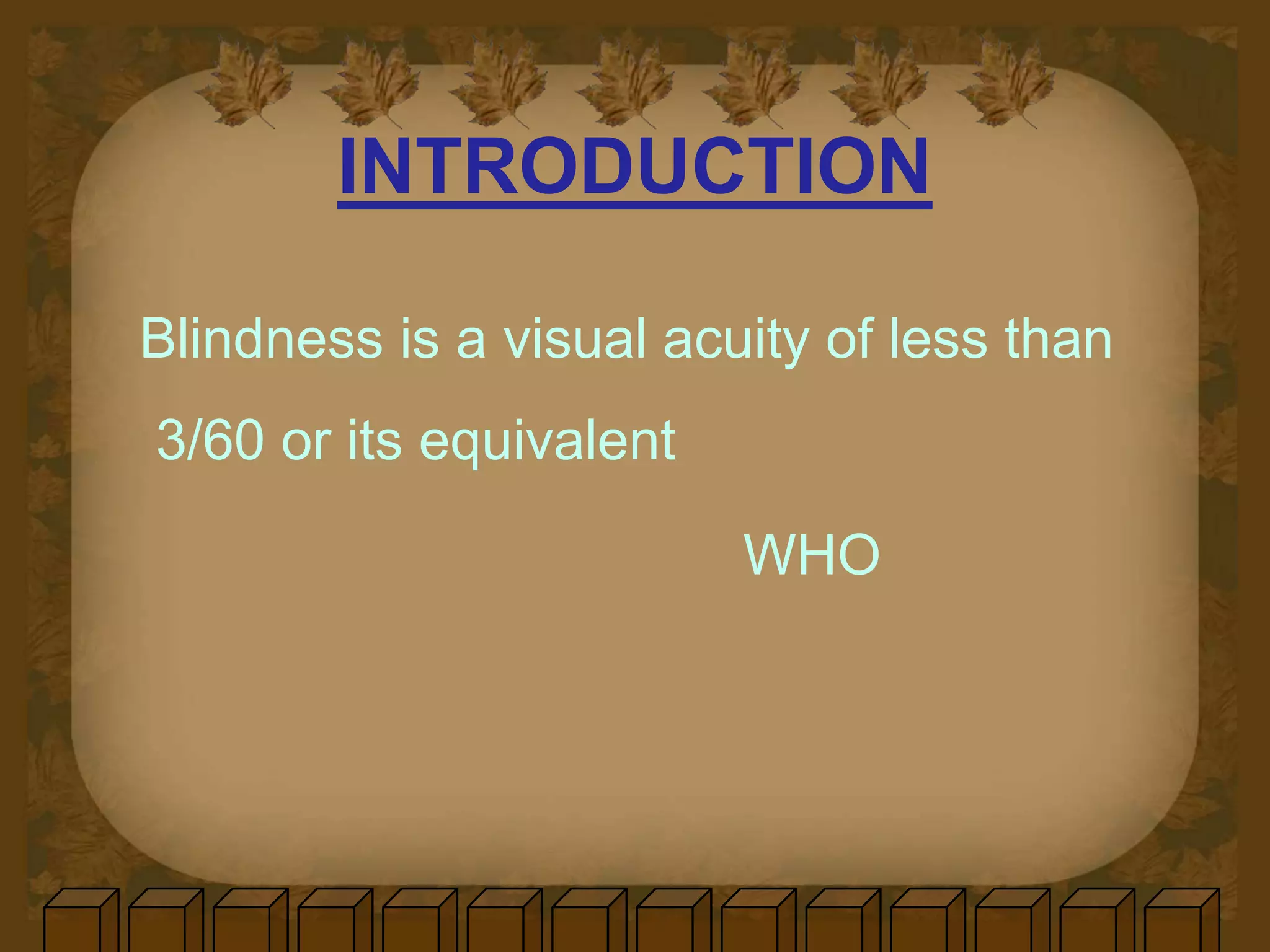 INTRODUCTION

Blindness is a visual acuity of less than 3/60 or its equivalent

WHO